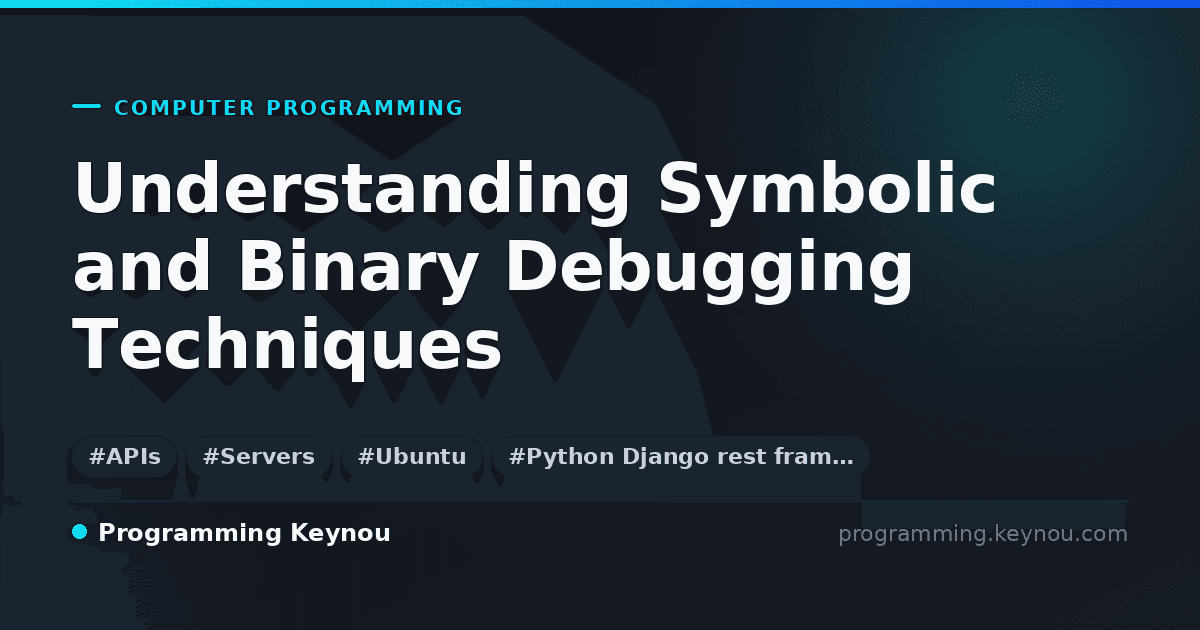 COMPUTER PROGRAMMING

Understanding Symbolic and Binary Debugging Techniques

#APIs #Servers #Ubuntu #Python Django rest fram…

Programming Keynou

programming.keynou.com